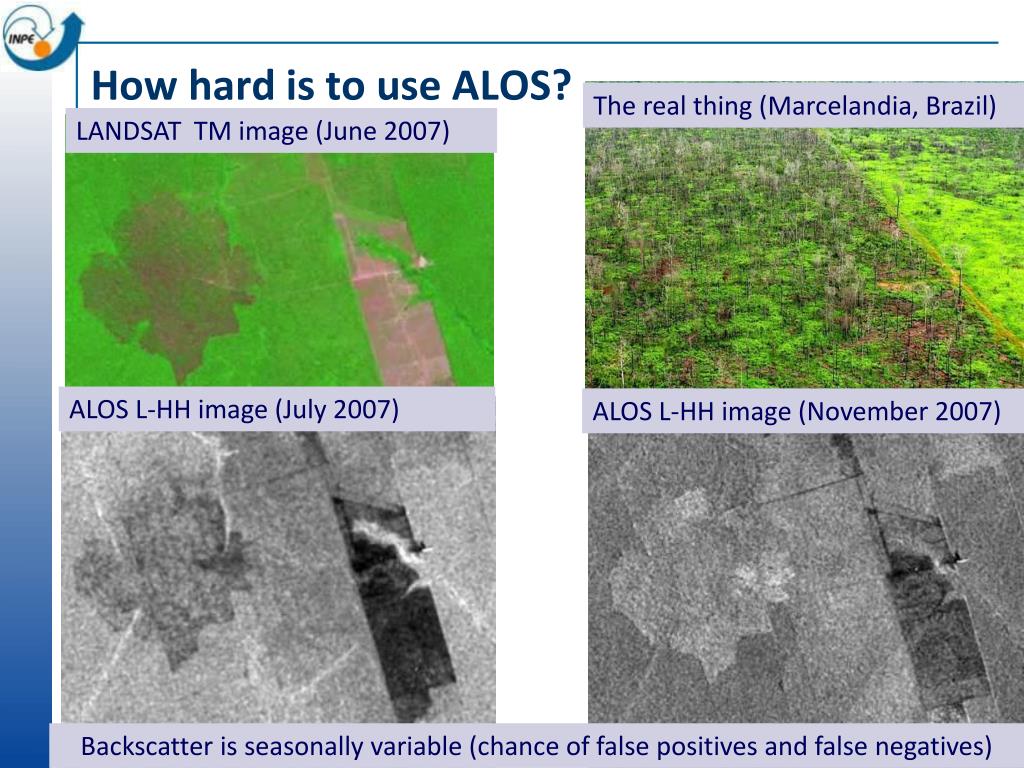 INPE

How hard is to use ALOS?

LANDSAT TM image (June 2007)

The real thing (Marcelandia, Brazil)

ALOS L-HH image (July 2007)

ALOS L-HH image (November 2007)

Backscatter is seasonally variable (chance of false positives and false negatives)